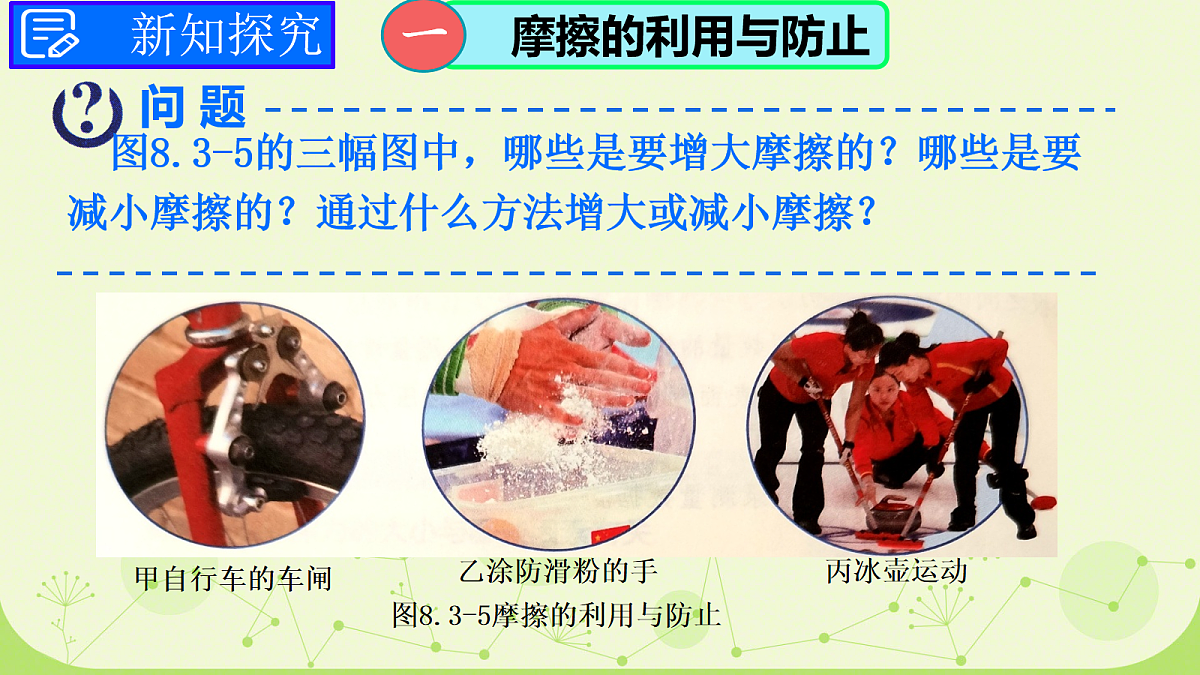 新知探究

一

摩擦的利用与防止

问题

图8.3-5的三幅图中，哪些是要增大摩擦的？哪些是要减小摩擦的？通过什么方法增大或减小摩擦？

甲自行车的车闸

乙涂防滑粉的手

丙冰壶运动

图8.3-5摩擦的利用与防止